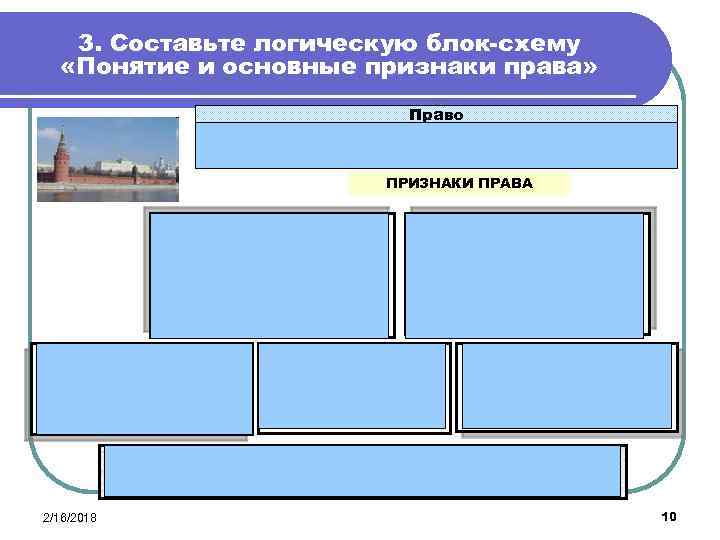 3. Составьте логическую блок-схему «Понятие и основные признаки права»

Право

ПРИЗНАКИ ПРАВА

2/16/2018

10